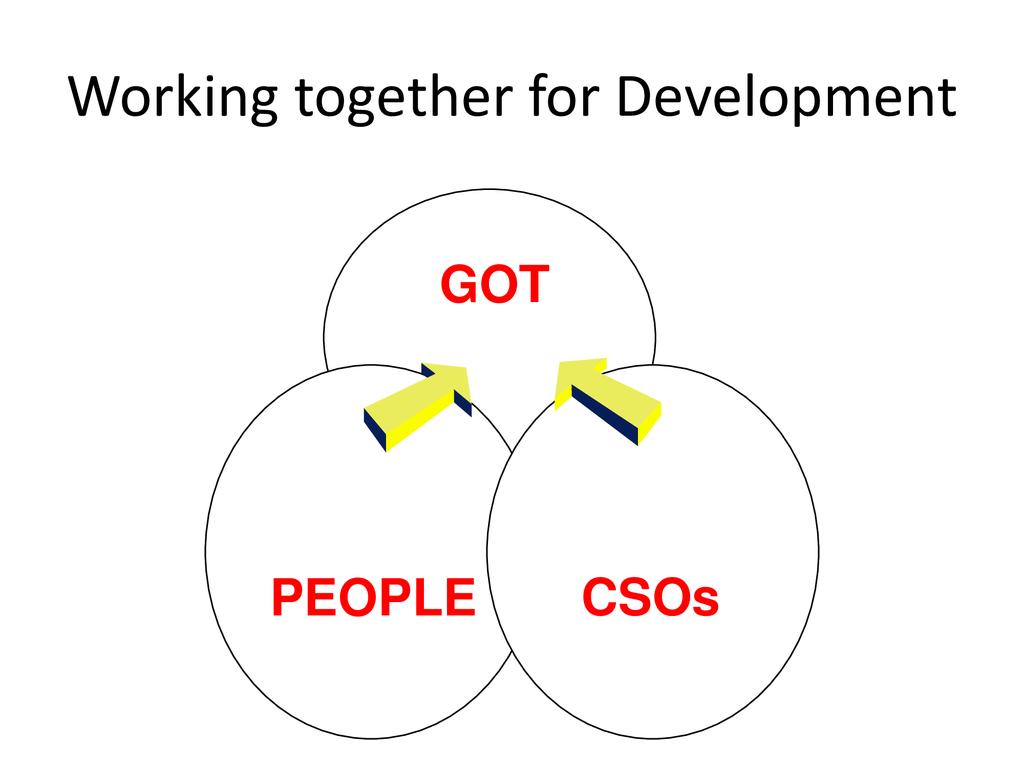 Working together for Development

GOT

PEOPLE

CSOs